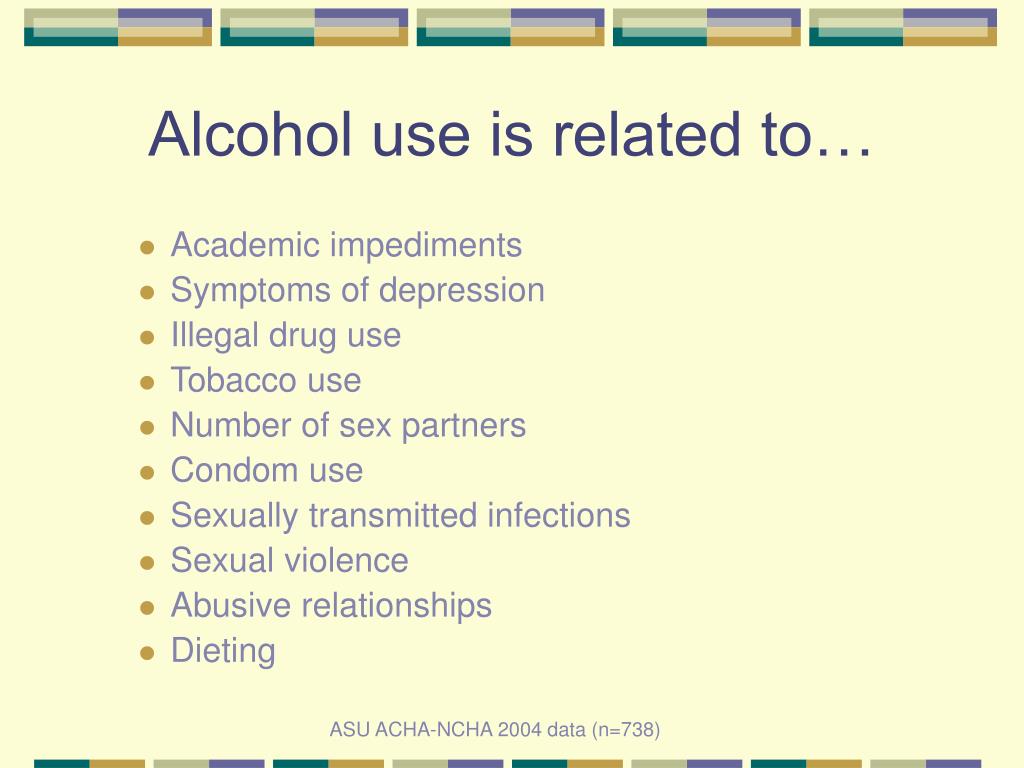 Alcohol use is related to…

- Academic impediments
- Symptoms of depression
- Illegal drug use
- Tobacco use
- Number of sex partners
- Condom use
- Sexually transmitted infections
- Sexual violence
- Abusive relationships
- Dieting

ASU ACHA-NCHA 2004 data (n=738)